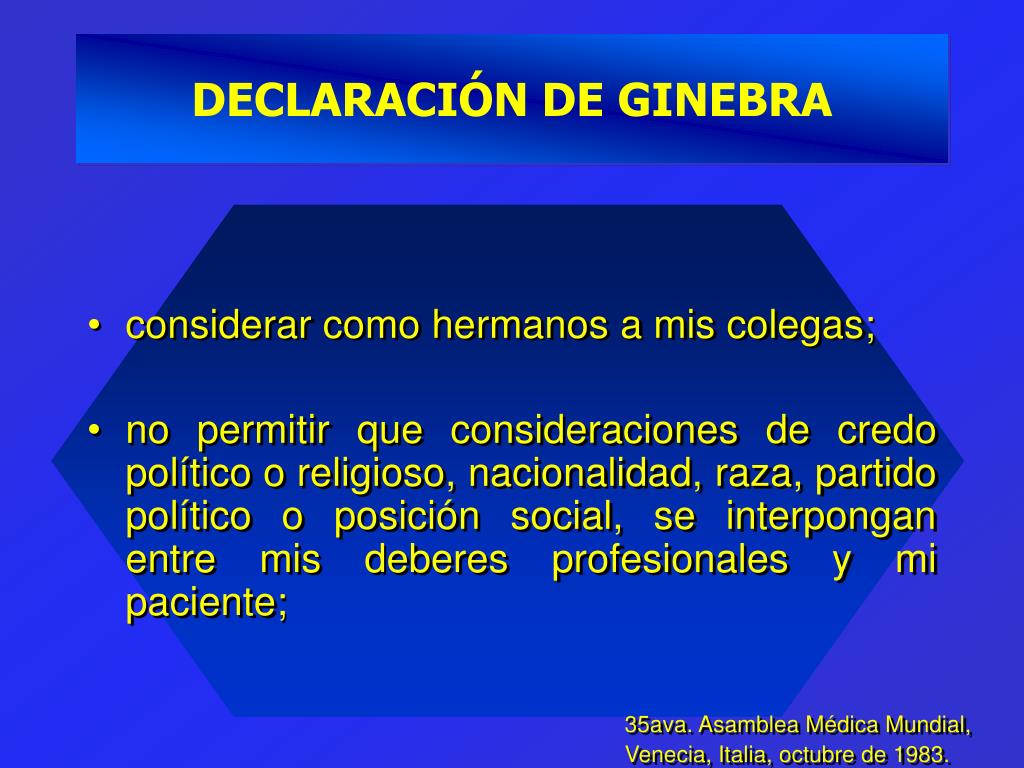 DECLARACIÓN DE GINEBRA

• considerar como hermanos a mis colegas;

• no permitir que consideraciones de credo político o religioso, nacionalidad, raza, partido político o posición social, se interpongan entre mis deberes profesionales y mi paciente;

35ava. Asamblea Médica Mundial, Venecia, Italia, octubre de 1983.